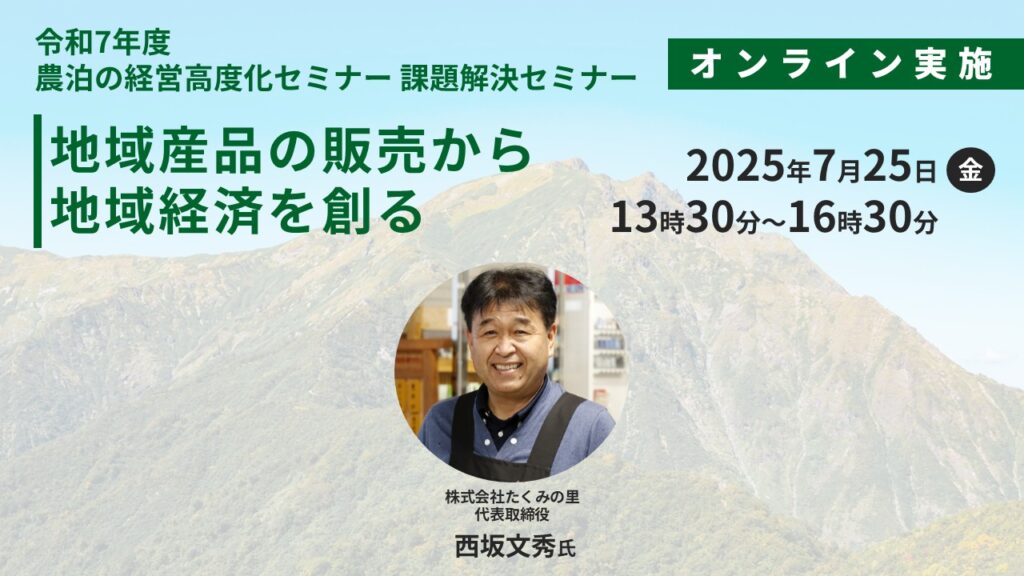 令和7年度
農泊の経営高度化セミナー 課題解決セミナー

オンライン実施

地域産品の販売から
地域経済を創る

2025年7月25日 金
13時30分~16時30分

株式会社たくみの里
代表取締役
西坂文秀氏